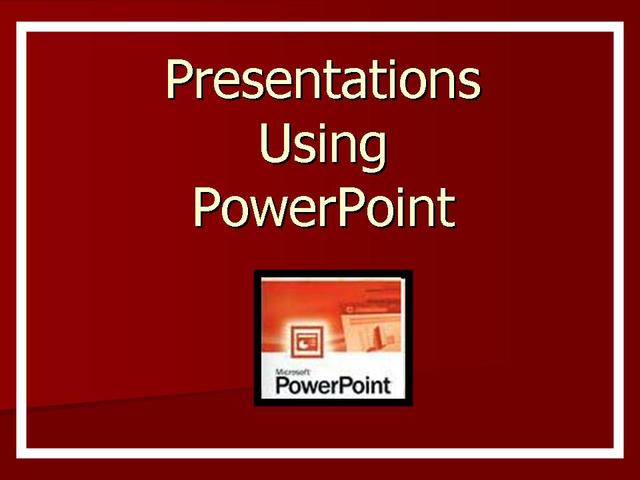 Presentations Using PowerPoint

Microsoft
PowerPoint